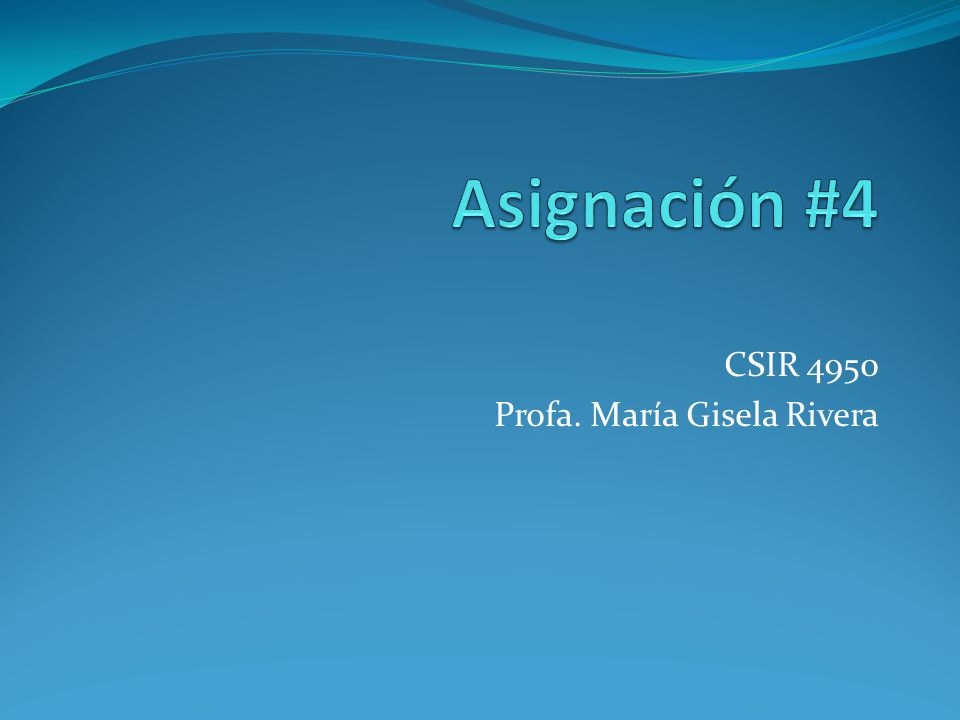 Asignación #4

CSIR 4950
Profa. María Gisela Rivera